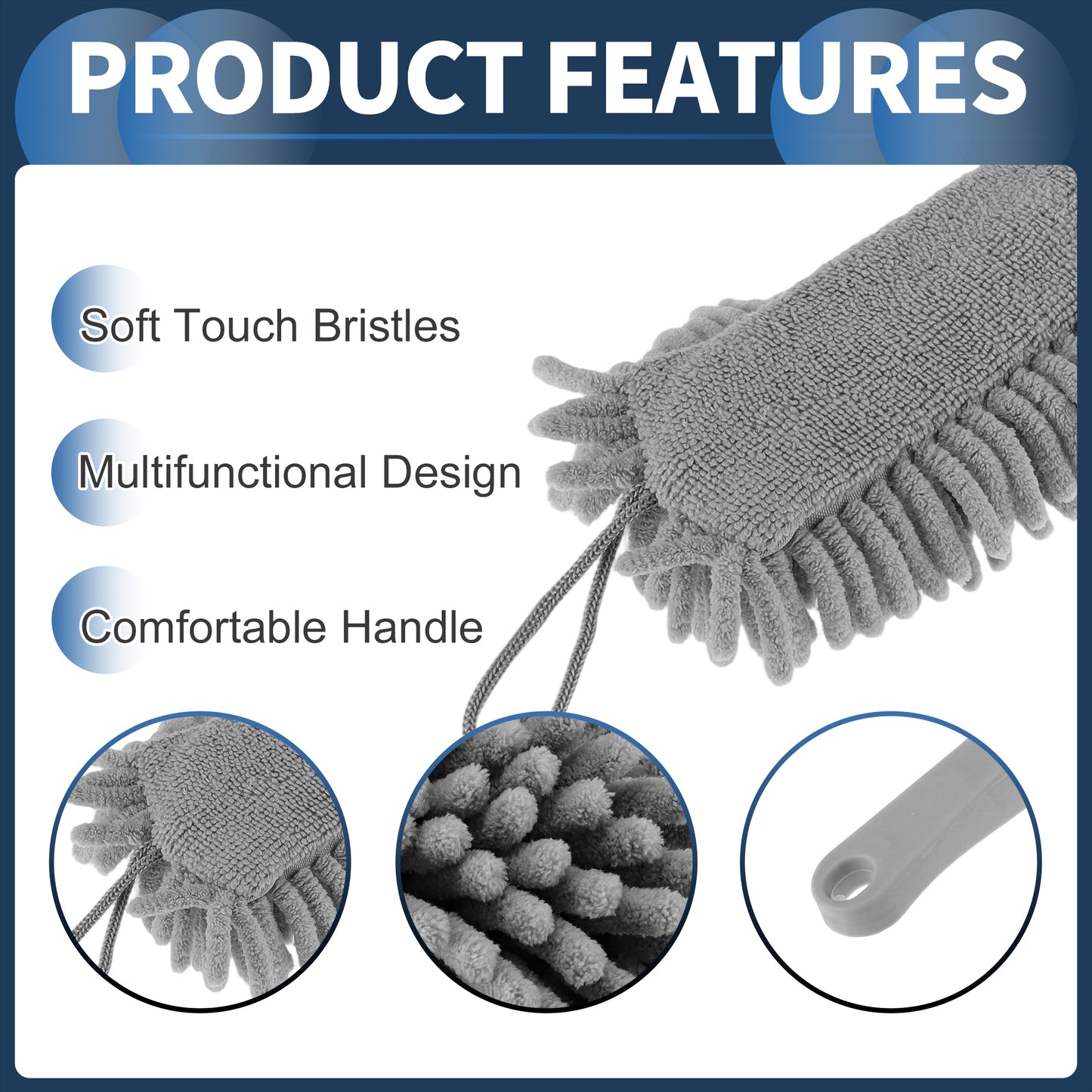 PRODUCT FEATURES

Soft Touch Bristles

Multifunctional Design

Comfortable Handle